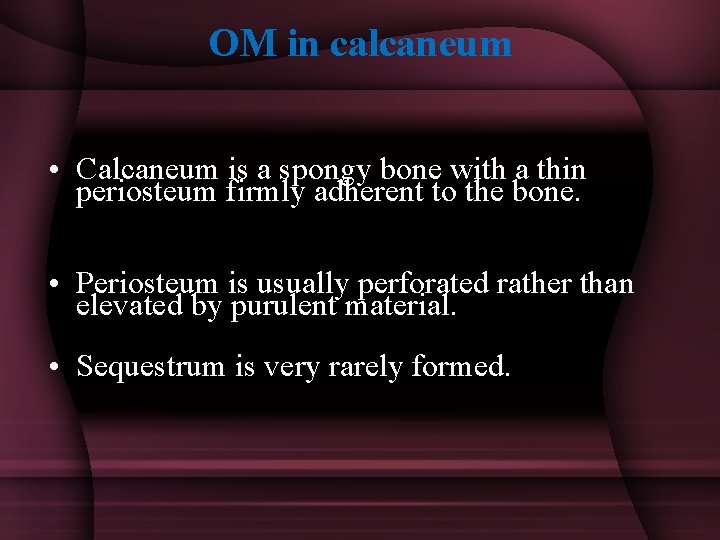 OM in calcaneum

• Calcaneum is a spongy bone with a thin periosteum firmly adherent to the bone.

• Periosteum is usually perforated rather than elevated by purulent material.

• Sequestrum is very rarely formed.